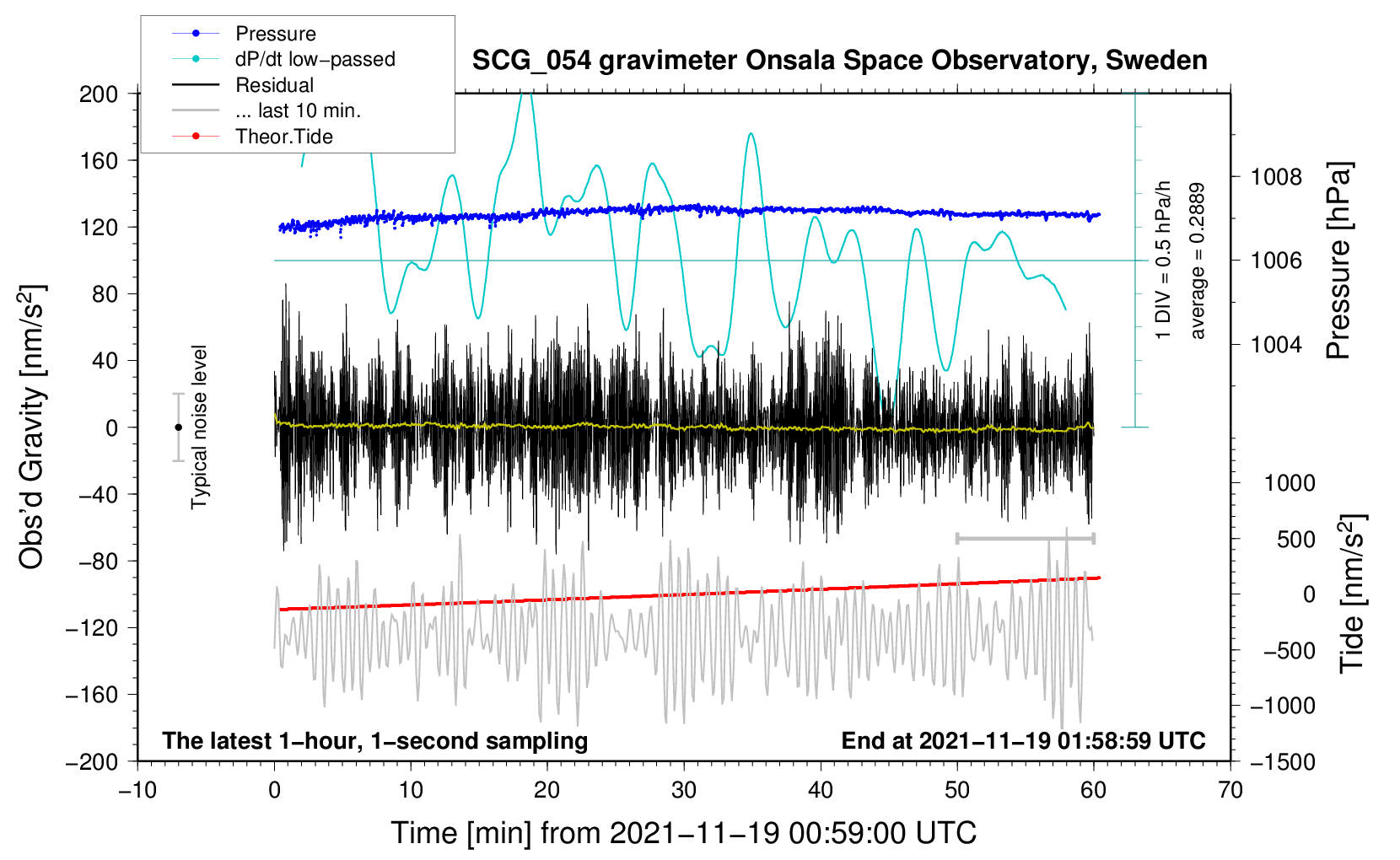 Pressure
dP/dt low−passed
Residual
... last 10 min.
Theor.Tide

SCG_054 gravimeter Onsala Space Observatory, Sweden

200
160
120
80
40
0
−40
−80
−120
−160
−200

Obs'd Gravity [nm/s$^2$]

Typical noise level

1 DIV = 0.5 hPa/h
average = 0.2889

1008
1006
1004
Pressure [hPa]

1000
500
0
−500
−1000
−1500
Tide [nm/s$^2$]

The latest 1−hour, 1−second sampling
End at 2021−11−19 01:58:59 UTC

−10
0
10
20
30
40
50
60
70

Time [min] from 2021−11−19 00:59:00 UTC